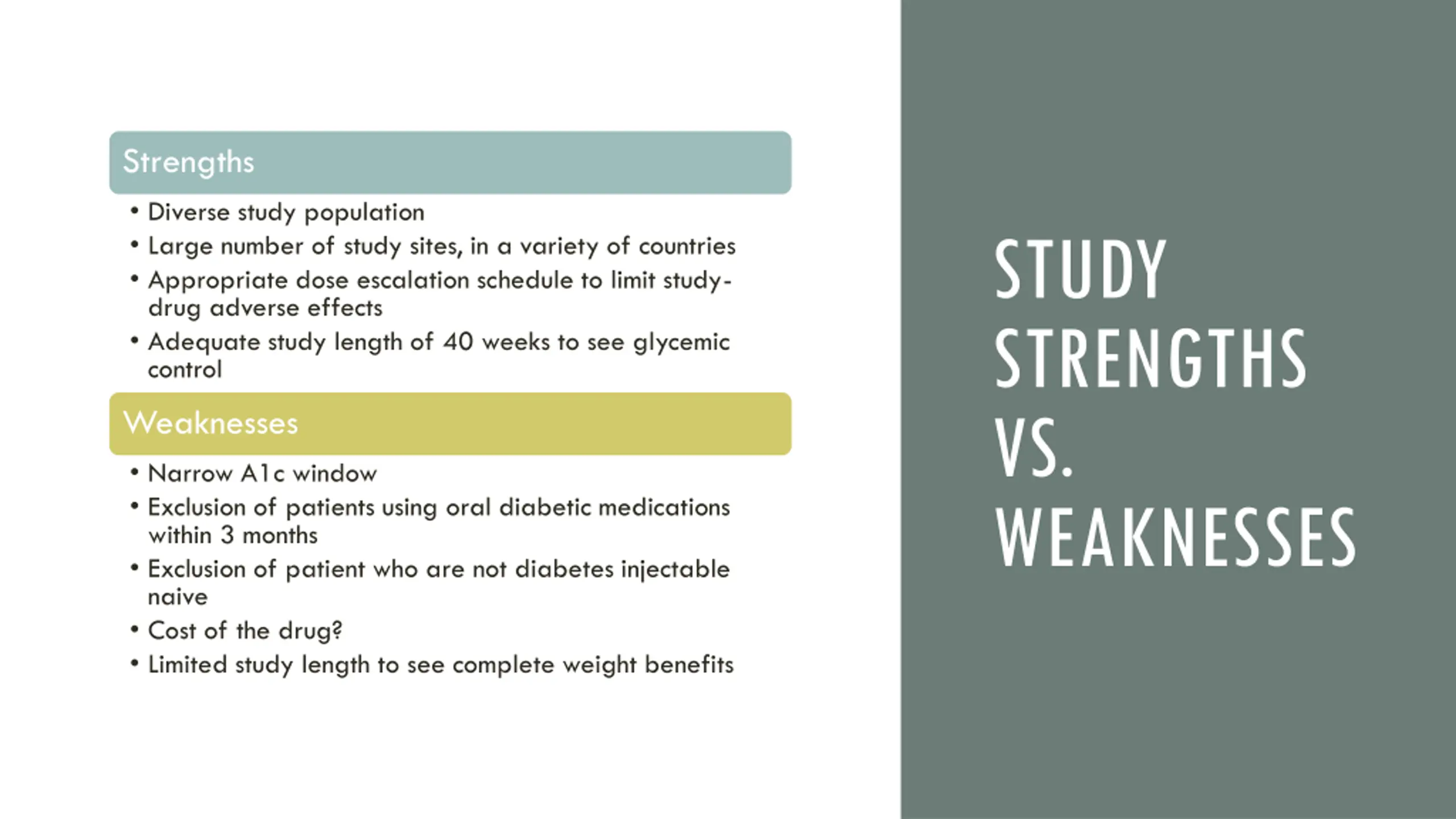 Strengths

• Diverse study population
• Large number of study sites, in a variety of countries
• Appropriate dose escalation schedule to limit study-drug adverse effects
• Adequate study length of 40 weeks to see glycemic control

Weaknesses

• Narrow A1c window
• Exclusion of patients using oral diabetic medications within 3 months
• Exclusion of patient who are not diabetes injectable naive
• Cost of the drug?
• Limited study length to see complete weight benefits

STUDY STRENGTHS VS. WEAKNESSES